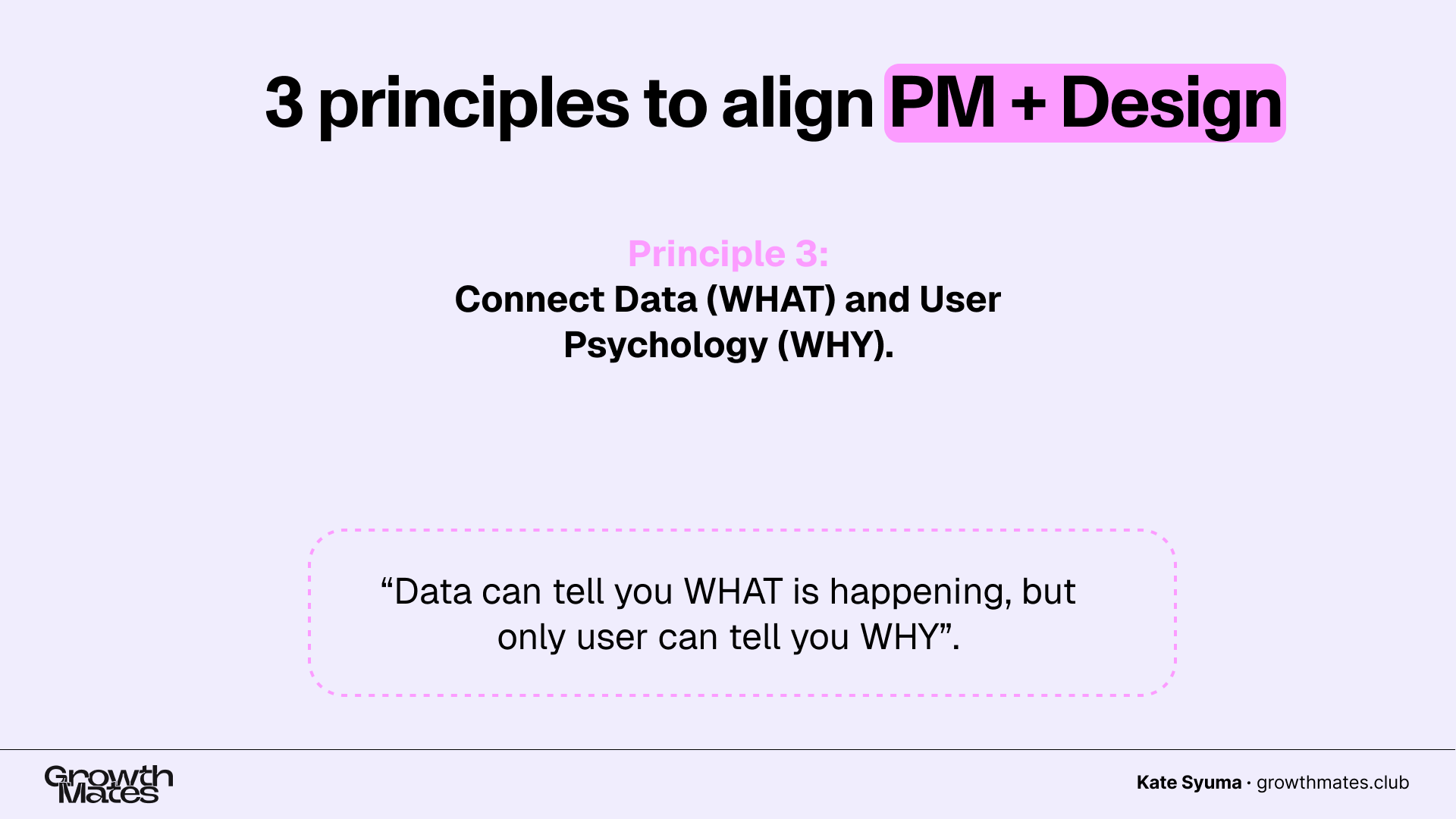 3 principles to align PM + Design

Principle 3:
Connect Data (WHAT) and User Psychology (WHY).

“Data can tell you WHAT is happening, but only user can tell you WHY”.

Growth Mates

Kate Syuma · growthmates.club